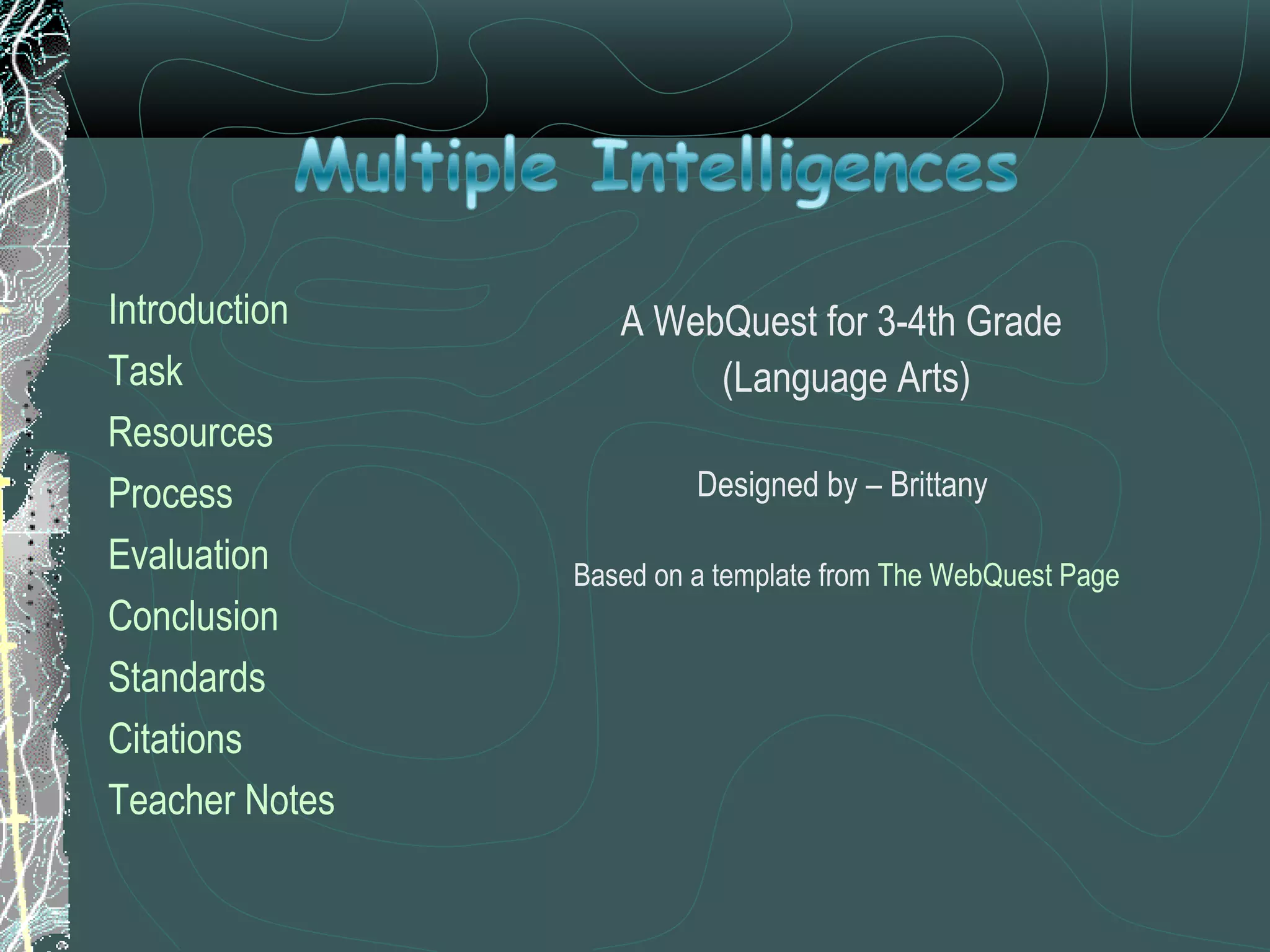 Multiple Intelligences

Introduction
Task
Resources
Process
Evaluation
Conclusion
Standards
Citations
Teacher Notes

A WebQuest for 3-4th Grade (Language Arts)

Designed by – Brittany

Based on a template from The WebQuest Page